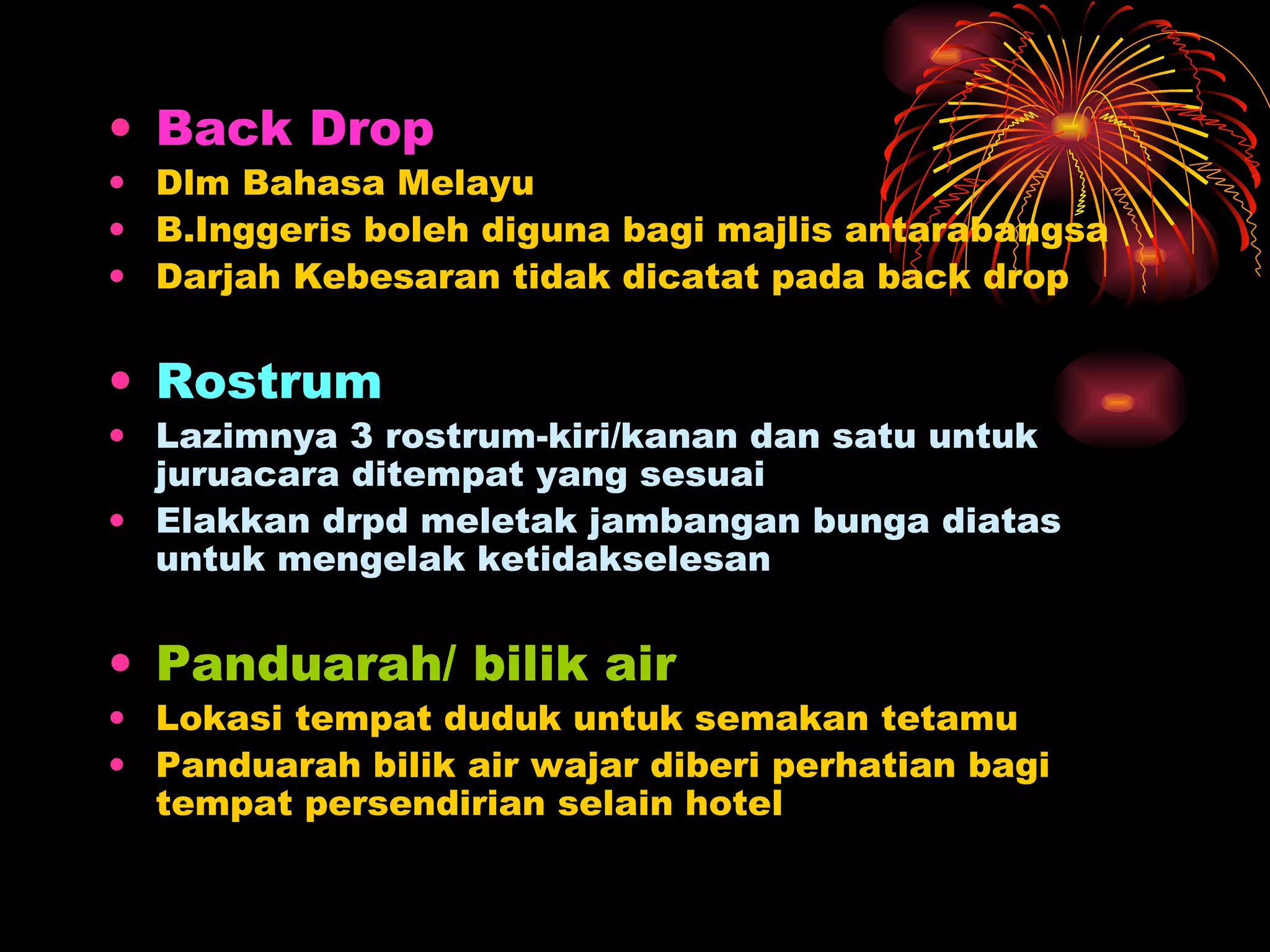 • Back Drop
• Dlm Bahasa Melayu
• B.Inggeris boleh diguna bagi majlis antarabangsa
• Darjah Kebesaran tidak dicatat pada back drop

• Rostrum
• Lazimnya 3 rostrum-kiri/kanan dan satu untuk juruacara ditempat yang sesuai
• Elakkan drpd meletak jambangan bunga diatas untuk mengelak ketidakselesan

• Panduarah/ bilik air
• Lokasi tempat duduk untuk semakan tetamu
• Panduarah bilik air wajar diberi perhatian bagi tempat persendirian selain hotel